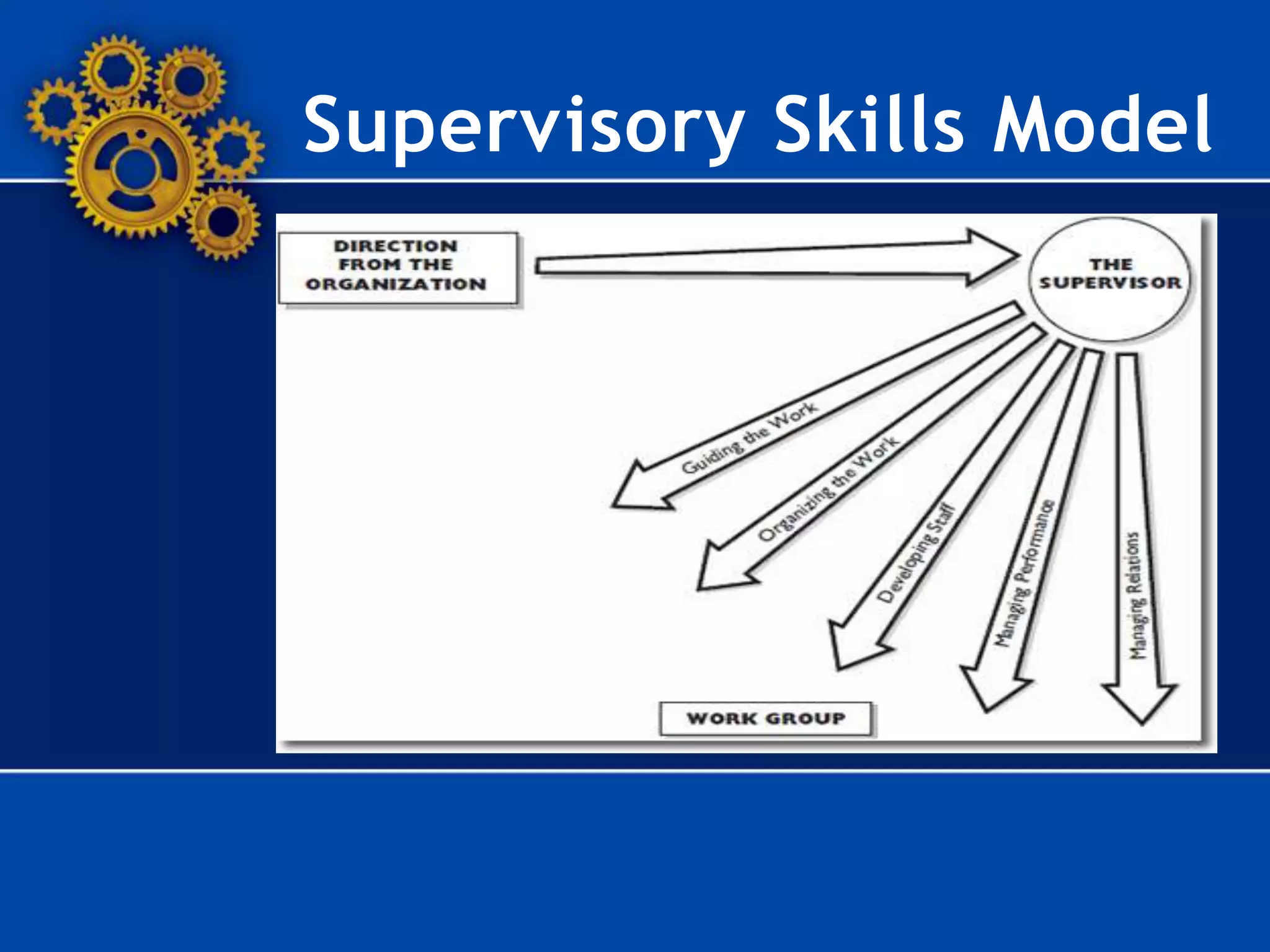 Supervisory Skills Model

DIRECTION FROM THE ORGANIZATION

THE SUPERVISOR

Guiding the Work

Organizing the Work

Developing Staff

Managing Performance

Managing Relations

WORK GROUP